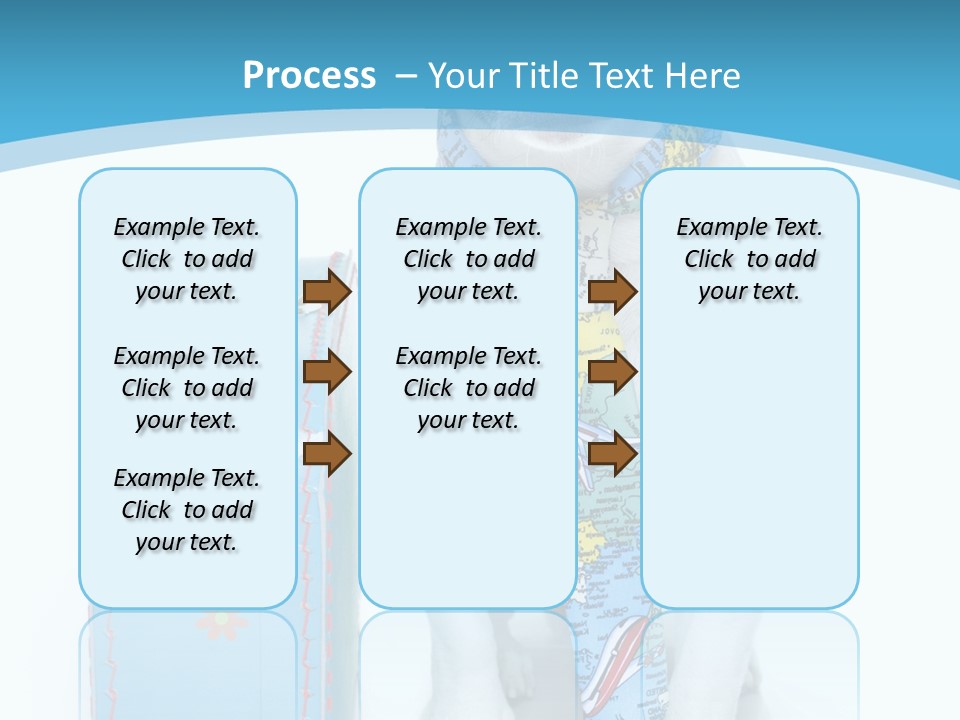 Process – Your Title Text Here

Example Text. Click to add your text.

Example Text. Click to add your text.

Example Text. Click to add your text.

Example Text. Click to add your text.

Example Text. Click to add your text.

Example Text. Click to add your text.